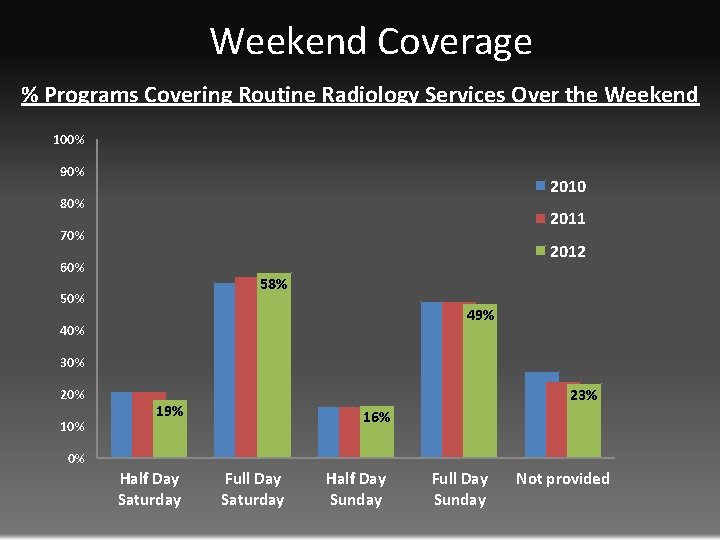 Weekend Coverage

% Programs Covering Routine Radiology Services Over the Weekend

100%
90%
80%
70%
60%
50%
40%
30%
20%
10%
0%

2010
2011
2012

19%
58%
16%
49%
23%

Half Day Saturday
Full Day Saturday
Half Day Sunday
Full Day Sunday
Not provided